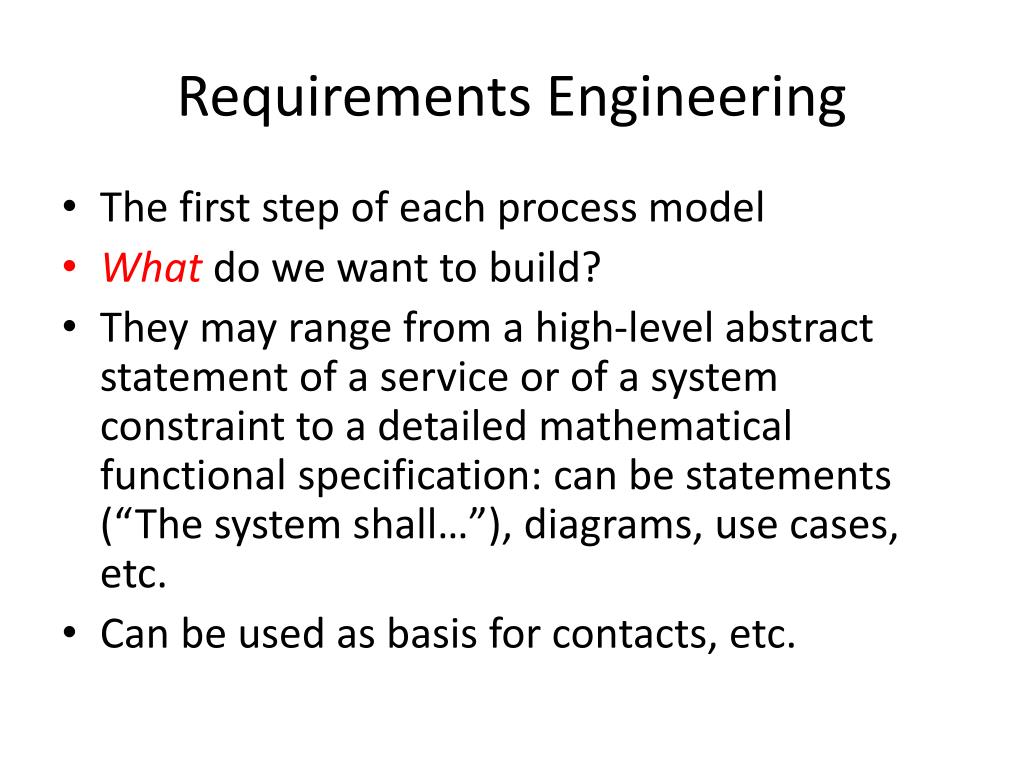 Requirements Engineering

• The first step of each process model
• What do we want to build?
• They may range from a high-level abstract statement of a service or of a system constraint to a detailed mathematical functional specification: can be statements (“The system shall…”), diagrams, use cases, etc.
• Can be used as basis for contacts, etc.